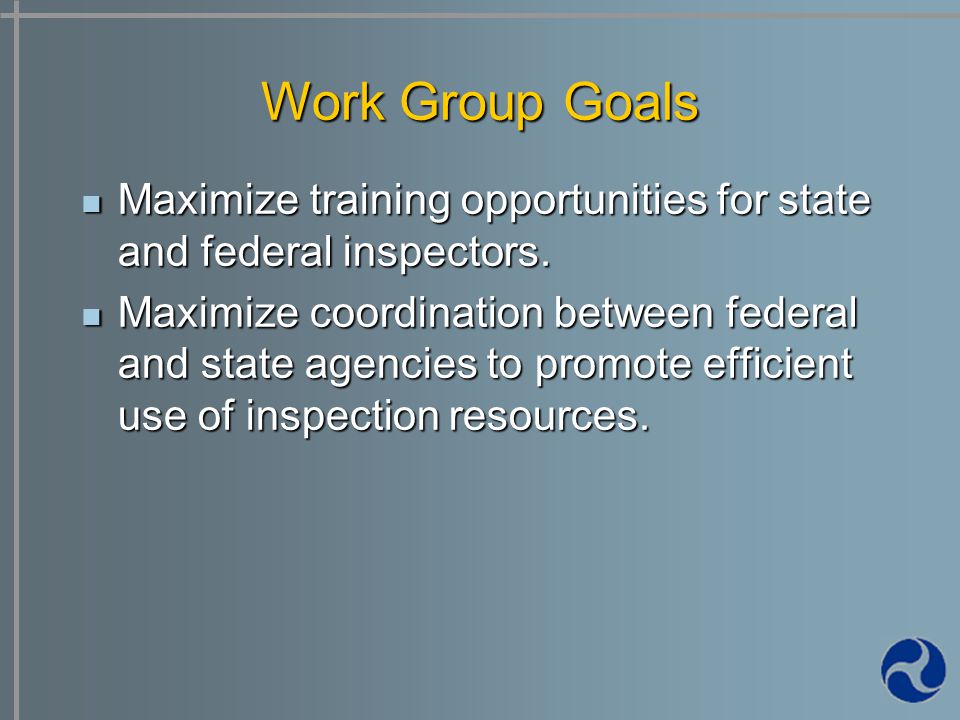 Work Group Goals

- Maximize training opportunities for state and federal inspectors.
- Maximize coordination between federal and state agencies to promote efficient use of inspection resources.